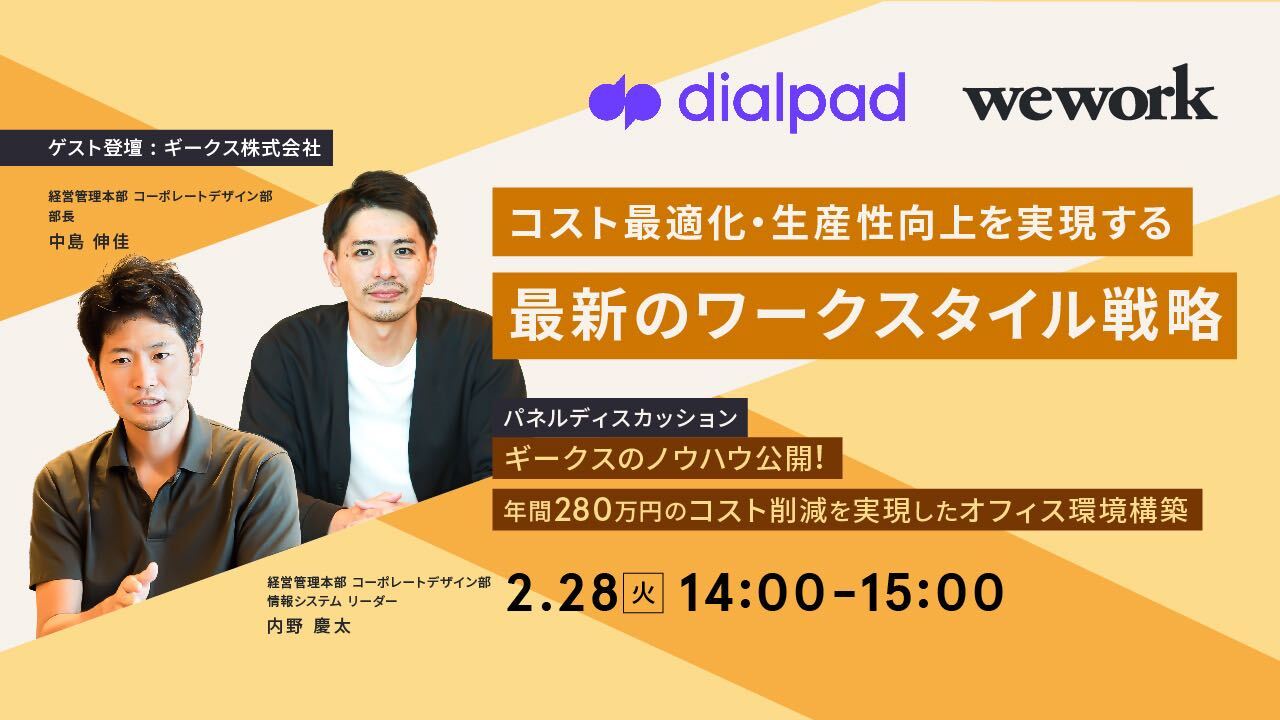 dialpad wework

ゲスト登壇：ギークス株式会社

経営管理本部 コーポレートデザイン部
部長
中島 伸佳

コスト最適化・生産性向上を実現する
最新のワークスタイル戦略

パネルディスカッション
ギークスのノウハウ公開!
年間280万円のコスト削減を実現したオフィス環境構築

経営管理本部 コーポレートデザイン部
情報システム リーダー
内野 慶太

2.28 火 14:00-15:00